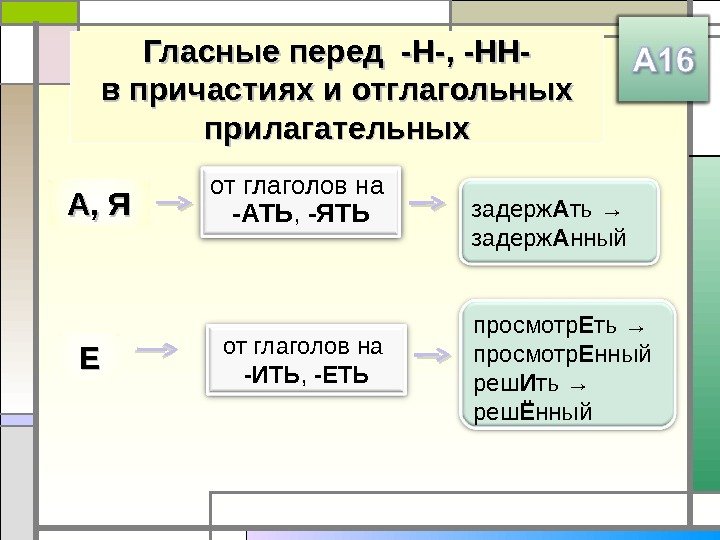 Гласные перед -Н-, -НН- в причастиях и отглагольных прилагательных

А16

А, Я

от глаголов на -АТЬ, -ЯТЬ

задержАть → задержАнный

Е

от глаголов на -ИТЬ, -ЕТЬ

просмотрЕть → просмотрЕнный решИть → решЁнный